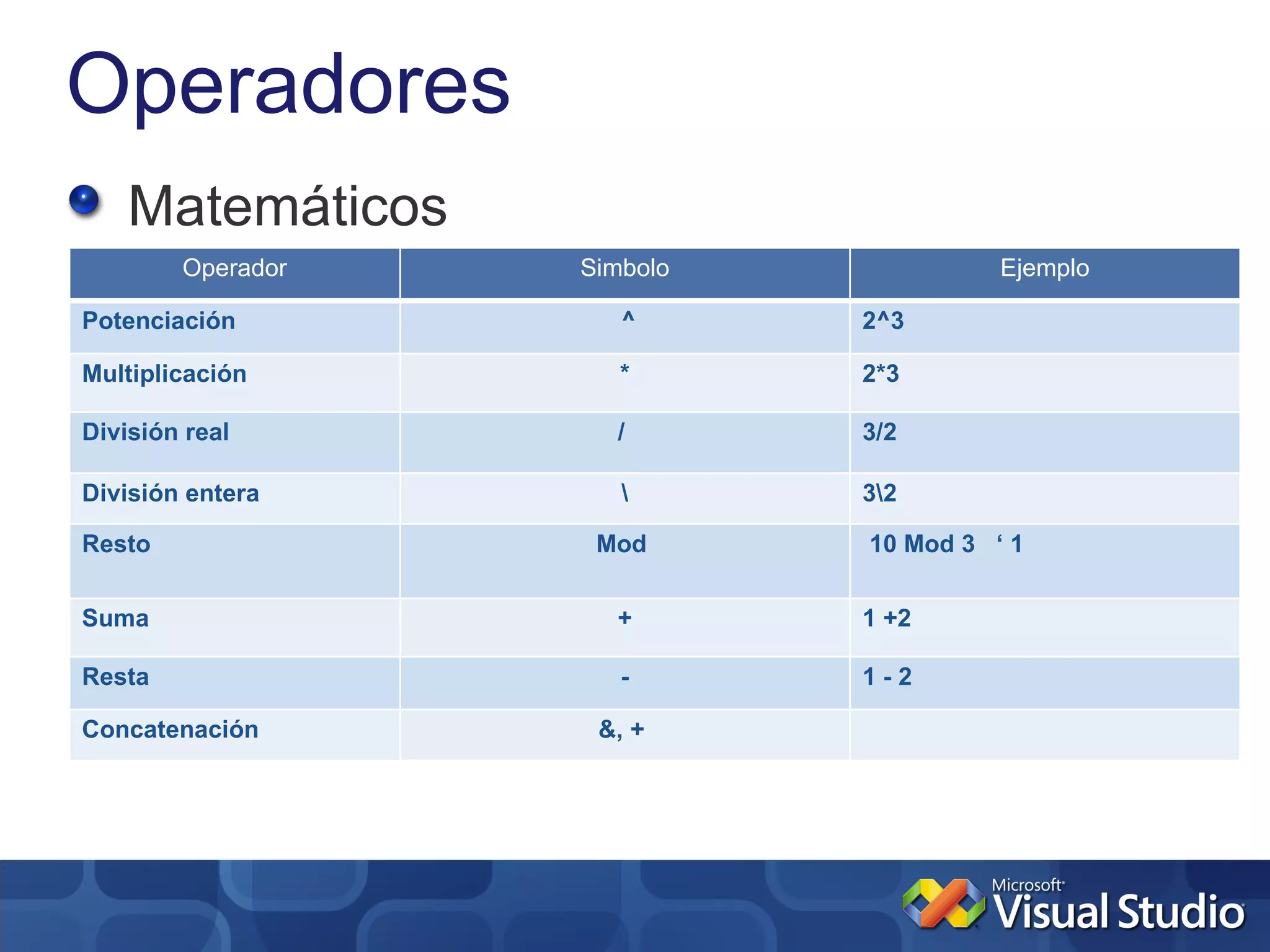 Operadores

Matemáticos

| Operador | Simbolo | Ejemplo |
|---|---|---|
| Potenciación | ^ | 2^3 |
| Multiplicación | * | 2*3 |
| División real | / | 3/2 |
| División entera | \ | 3\2 |
| Resto | Mod | 10 Mod 3 ‘ 1 |
| Suma | + | 1 +2 |
| Resta | - | 1 - 2 |
| Concatenación | &, + | |

Microsoft Visual Studio